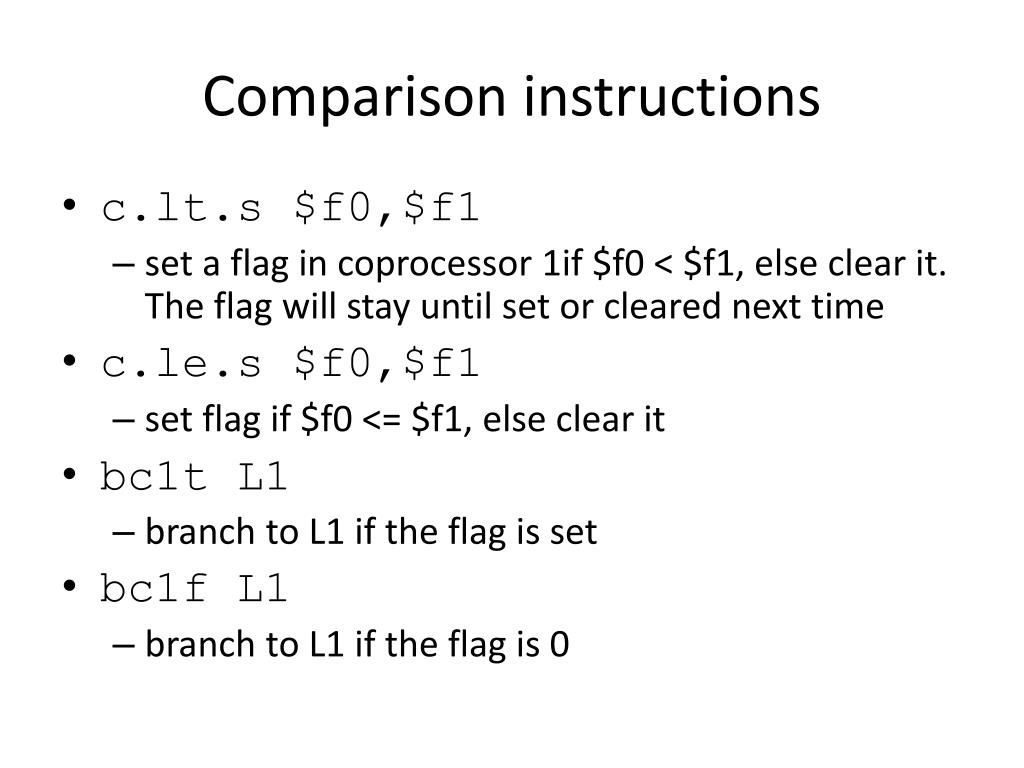 Comparison instructions

• c.lt.s \$f0,\$f1
  – set a flag in coprocessor 1if \$f0 < \$f1, else clear it. The flag will stay until set or cleared next time
• c.le.s \$f0,\$f1
  – set flag if \$f0 <= \$f1, else clear it
• bc1t L1
  – branch to L1 if the flag is set
• bc1f L1
  – branch to L1 if the flag is 0